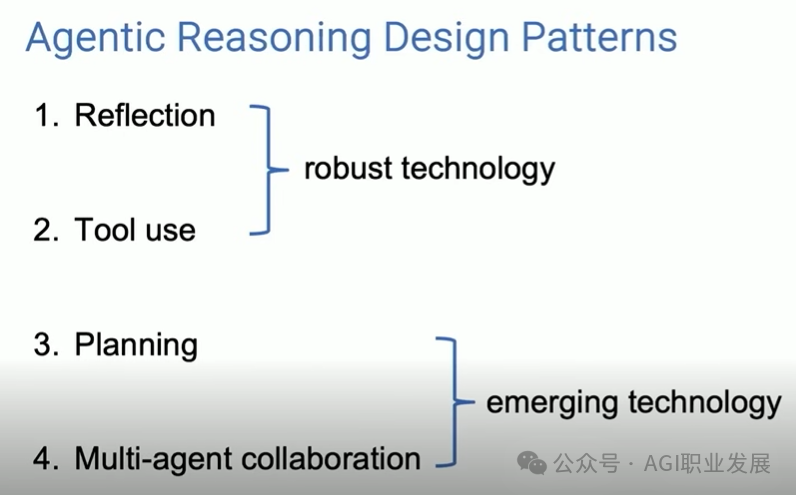 Agentic Reasoning Design Patterns

1. Reflection

2. Tool use

robust technology

3. Planning

4. Multi-agent collaboration

emerging technology

公众号 · AGI职业发展